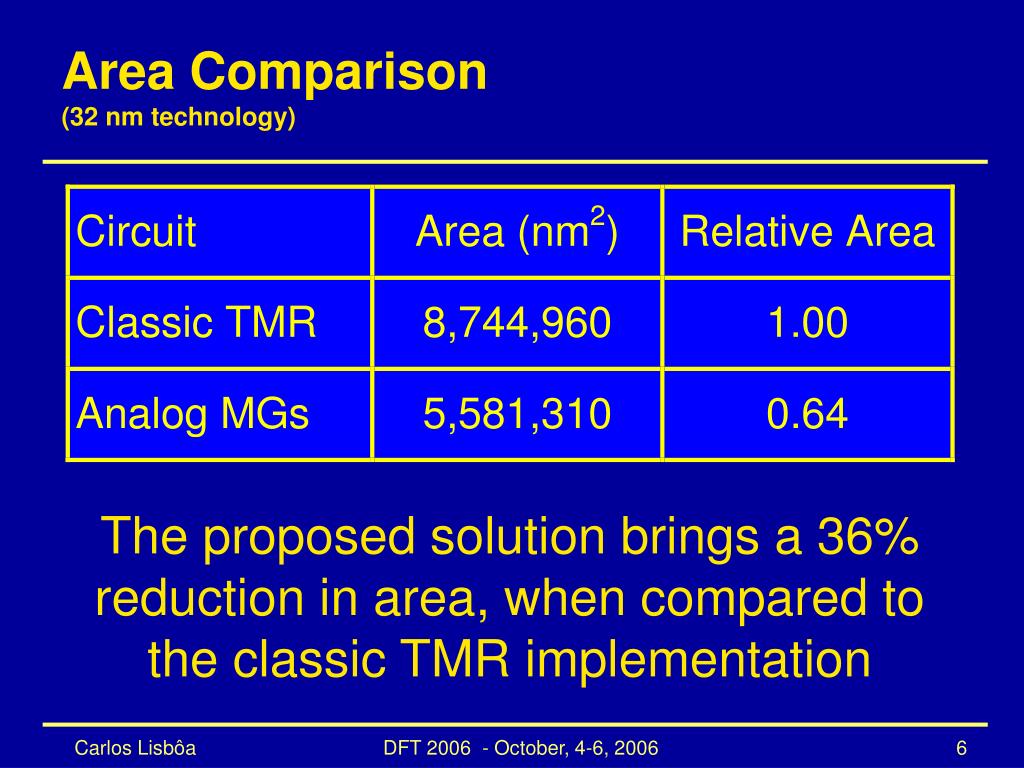 Area Comparison
(32 nm technology)

| Circuit | Area (nm$^2$) | Relative Area |
|---|---|---|
| Classic TMR | 8,744,960 | 1.00 |
| Analog MGs | 5,581,310 | 0.64 |

The proposed solution brings a 36% reduction in area, when compared to the classic TMR implementation

Carlos Lisbôa
DFT 2006 - October, 4-6, 2006
6